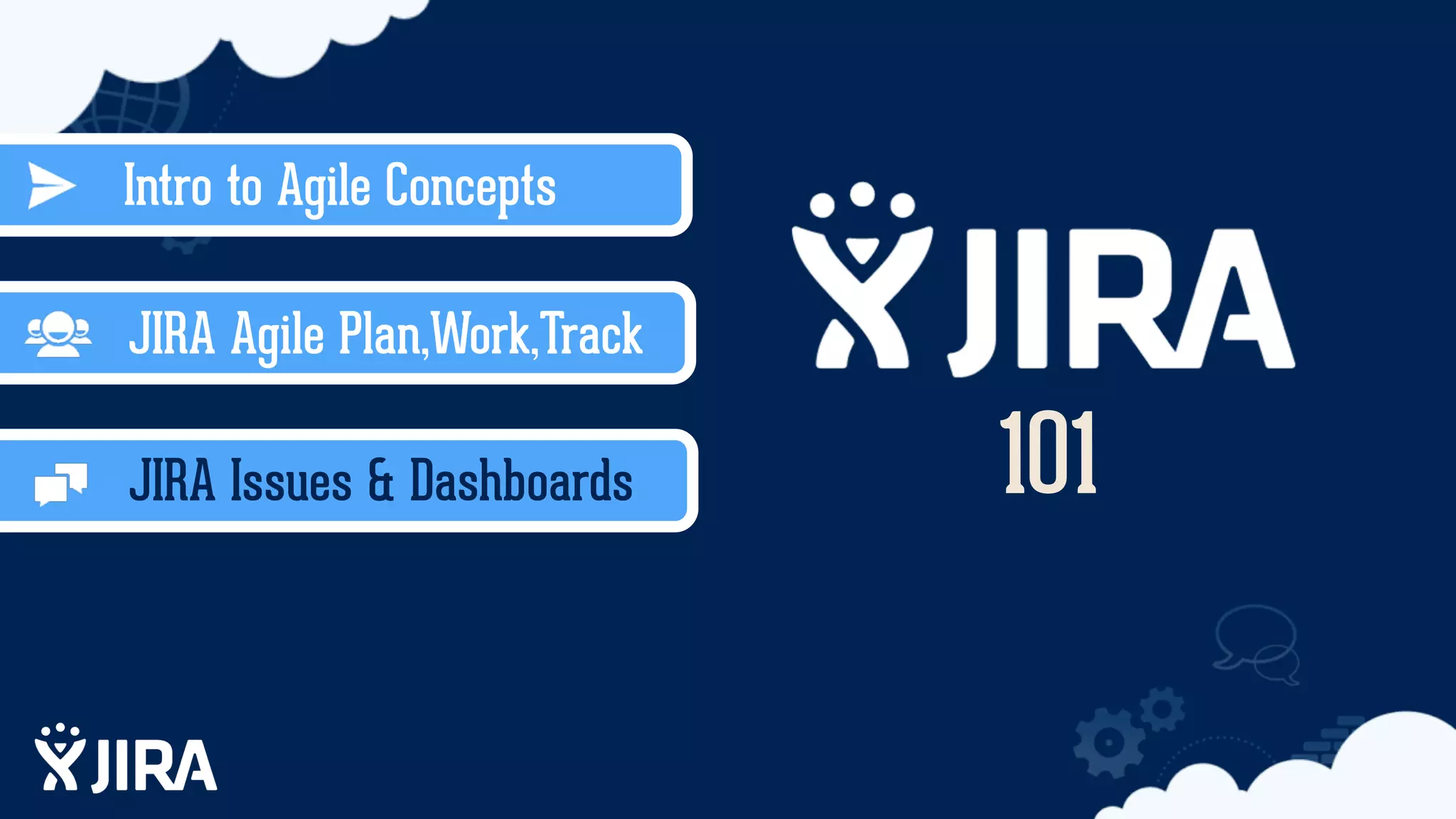 Intro to Agile Concepts

JIRA Agile Plan,Work,Track

JIRA Issues & Dashboards

JIRA
101

JIRA